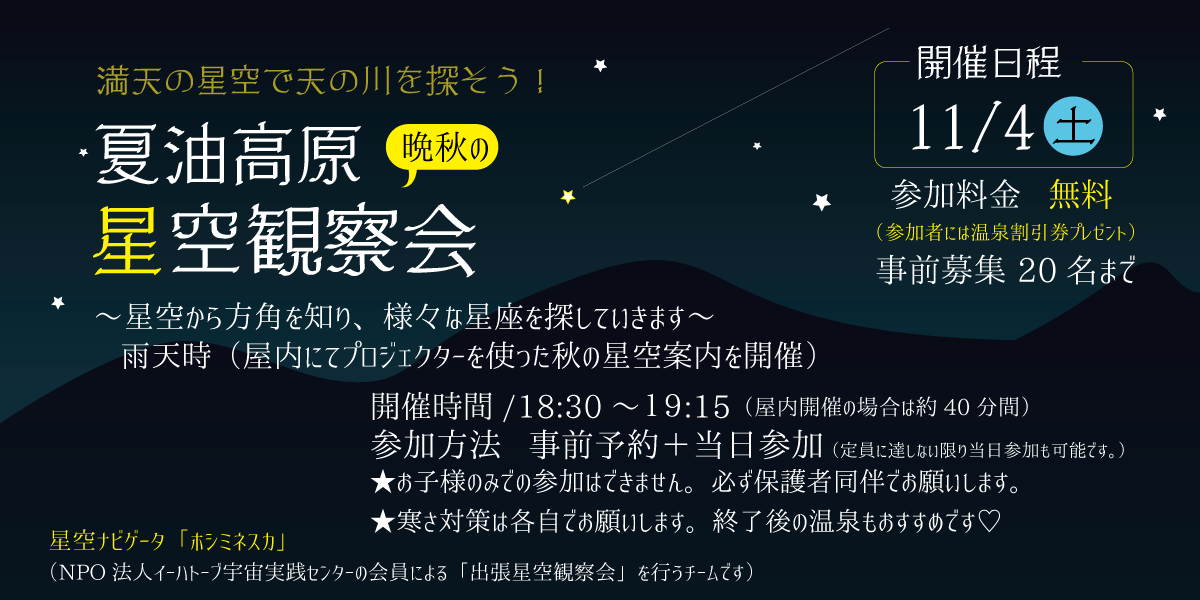 満天の星空で天の川を探そう！

夏油高原 晩秋の
星空観察会

～星空から方角を知り、様々な星座を探していきます～
雨天時（屋内にてプロジェクターを使った秋の星空案内を開催）

開催日程
11/4 土

参加料金 無料
（参加者には温泉割引券プレゼント）
事前募集 20 名まで

開催時間 /18:30 ～19:15（屋内開催の場合は約 40 分間）
参加方法 事前予約＋当日参加（定員に達しない限り当日参加も可能です。）
★お子様のみでの参加はできません。必ず保護者同伴でお願いします。
★寒さ対策は各自でお願いします。終了後の温泉もおすすめです♡

星空ナビゲータ「ホシミネスカ」
（NPO 法人イーハトーブ宇宙実践センターの会員による「出張星空観察会」を行うチームです）